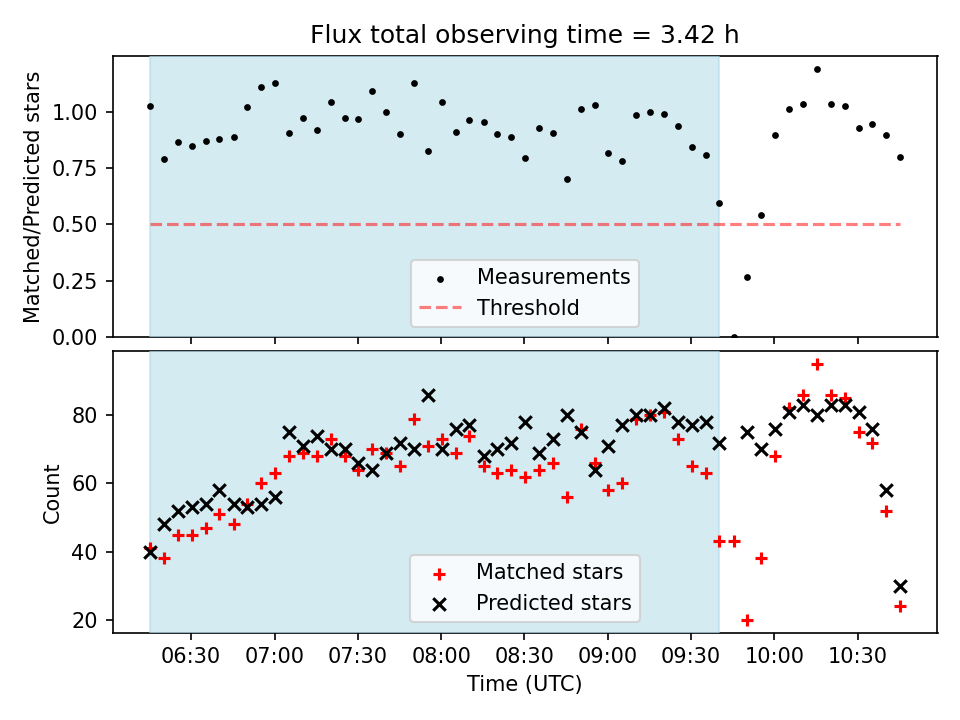 Flux total observing time = 3.42 h

Matched/Predicted stars

1.00
0.75
0.50
0.25
0.00

Measurements
Threshold

Count

80
60
40
20

Matched stars
Predicted stars

06:30
07:00
07:30
08:00
08:30
09:00
09:30
10:00
10:30

Time (UTC)